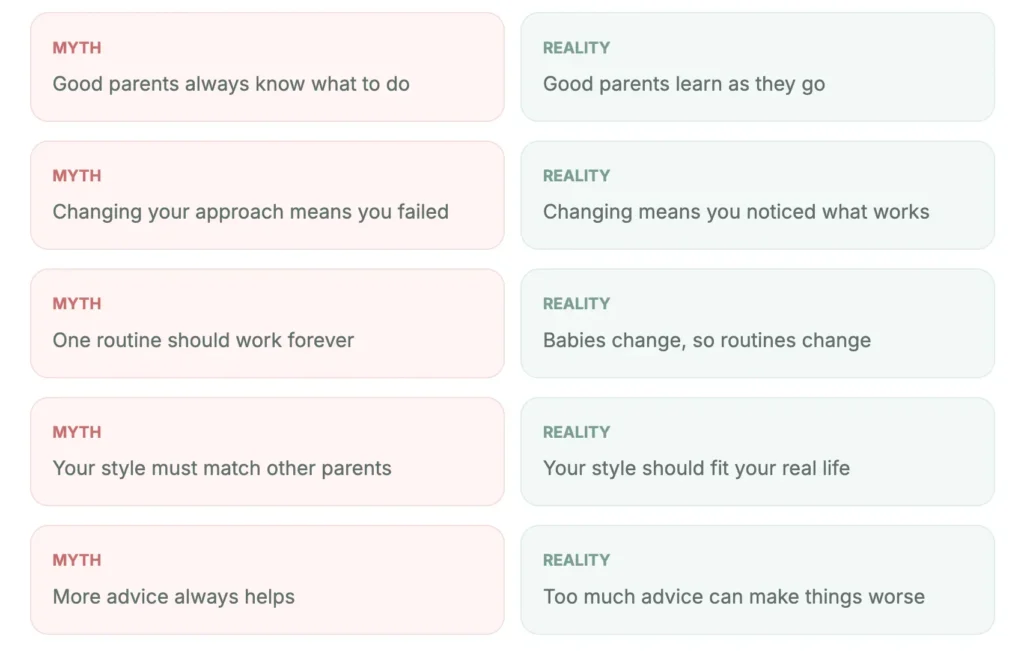 MYTH
Good parents always know what to do

REALITY
Good parents learn as they go

MYTH
Changing your approach means you failed

REALITY
Changing means you noticed what works

MYTH
One routine should work forever

REALITY
Babies change, so routines change

MYTH
Your style must match other parents

REALITY
Your style should fit your real life

MYTH
More advice always helps

REALITY
Too much advice can make things worse